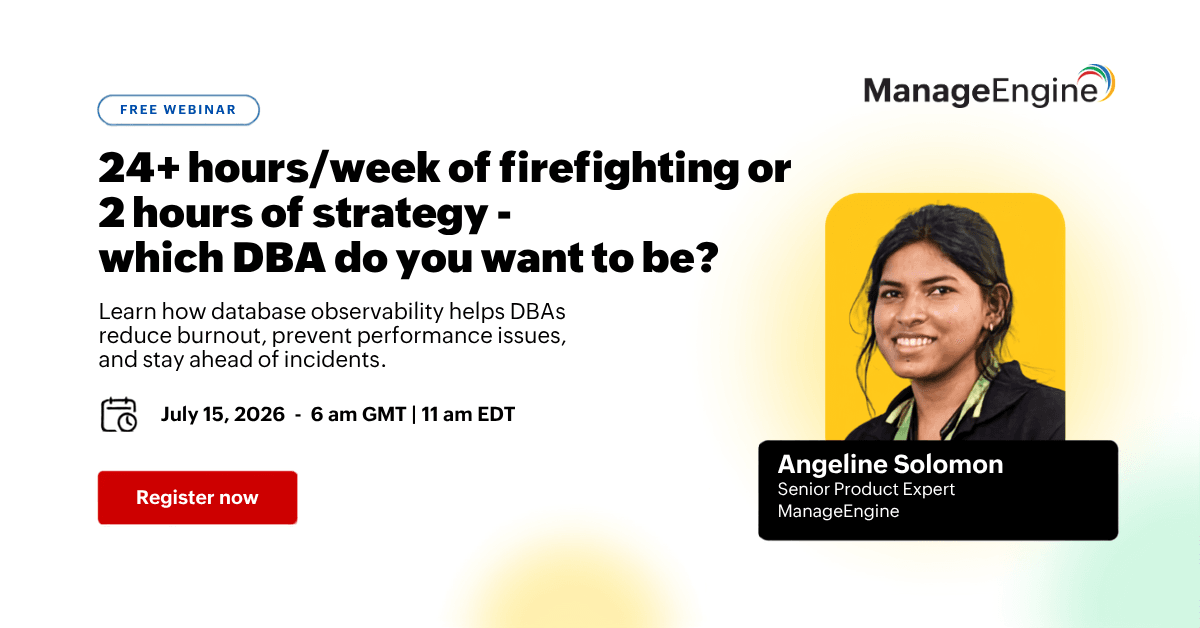 ManageEngine

FREE WEBINAR

24+ hours/week of firefighting or 2 hours of strategy - which DBA do you want to be?

Learn how database observability helps DBAs reduce burnout, prevent performance issues, and stay ahead of incidents.

July 15, 2026 - 6 am GMT | 11 am EDT

Register now

Angeline Solomon
Senior Product Expert
ManageEngine